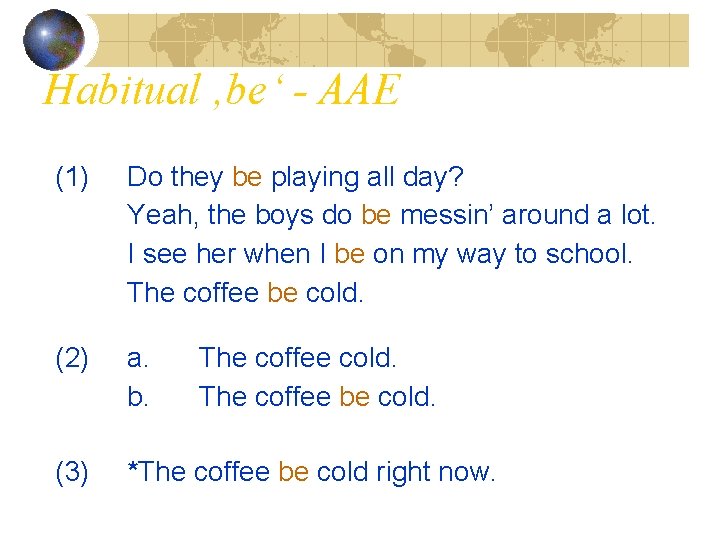 Habitual ‚be‘ - AAE

(1) Do they be playing all day?
Yeah, the boys do be messin’ around a lot.
I see her when I be on my way to school.
The coffee be cold.

(2) a. The coffee cold.
b. The coffee be cold.

(3) *The coffee be cold right now.